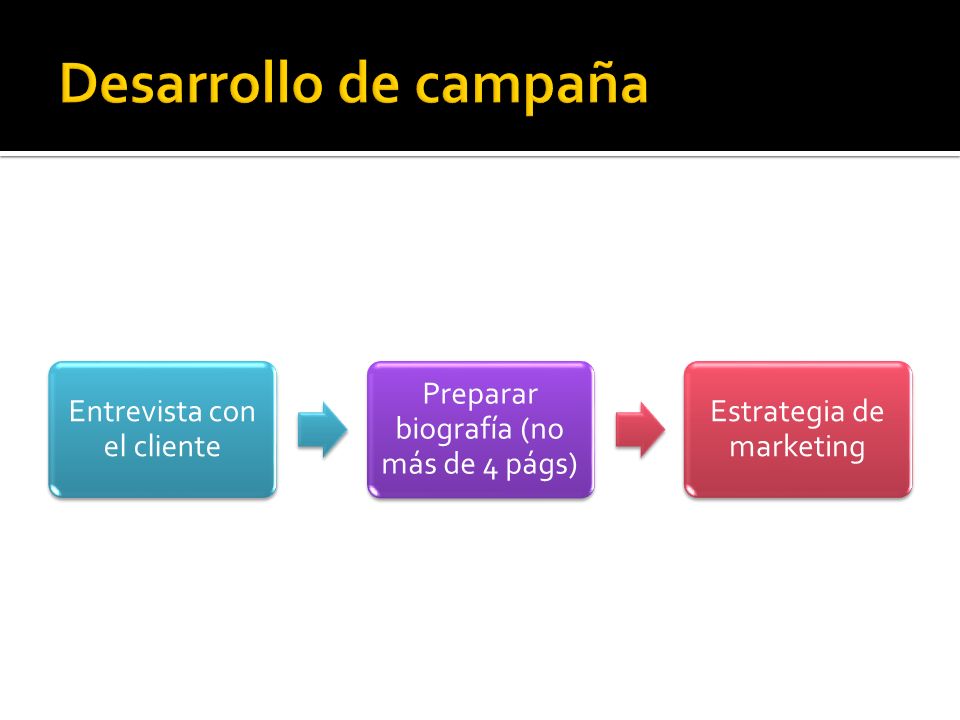 Desarrollo de campaña

Entrevista con el cliente

Preparar biografía (no más de 4 págs)

Estrategia de marketing